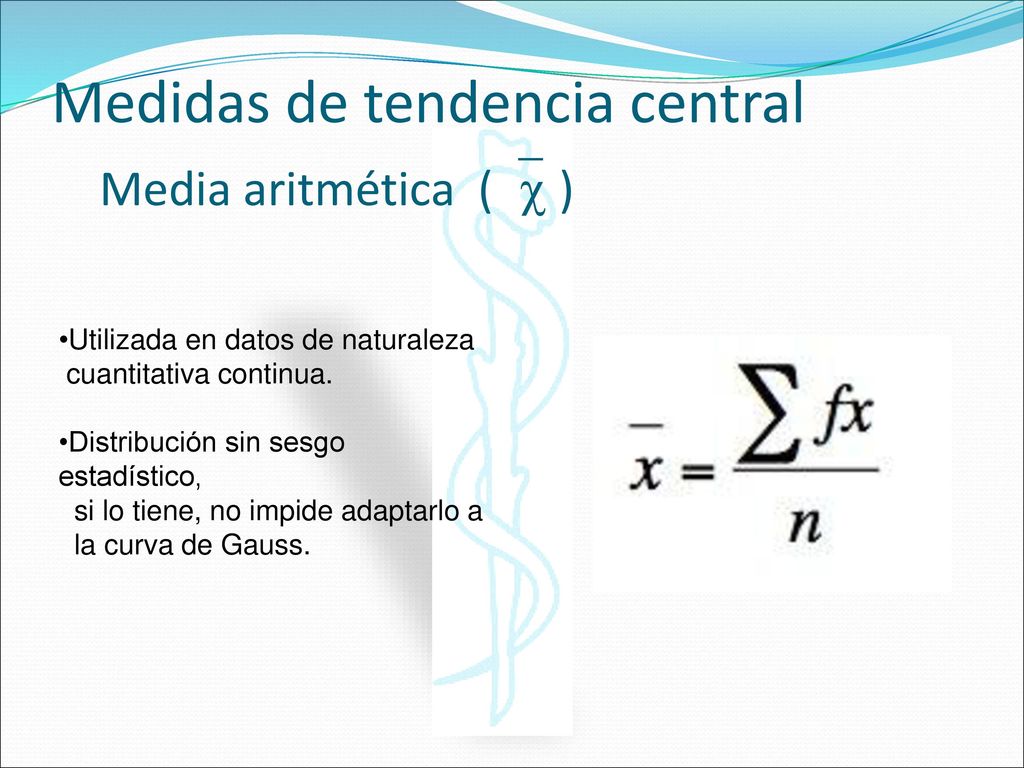 Medidas de tendencia central

Media aritmética ( $\bar{\chi}$ )

•Utilizada en datos de naturaleza cuantitativa continua.

•Distribución sin sesgo estadístico,
si lo tiene, no impide adaptarlo a la curva de Gauss.

$\bar{x} = \frac{\sum fx}{n}$